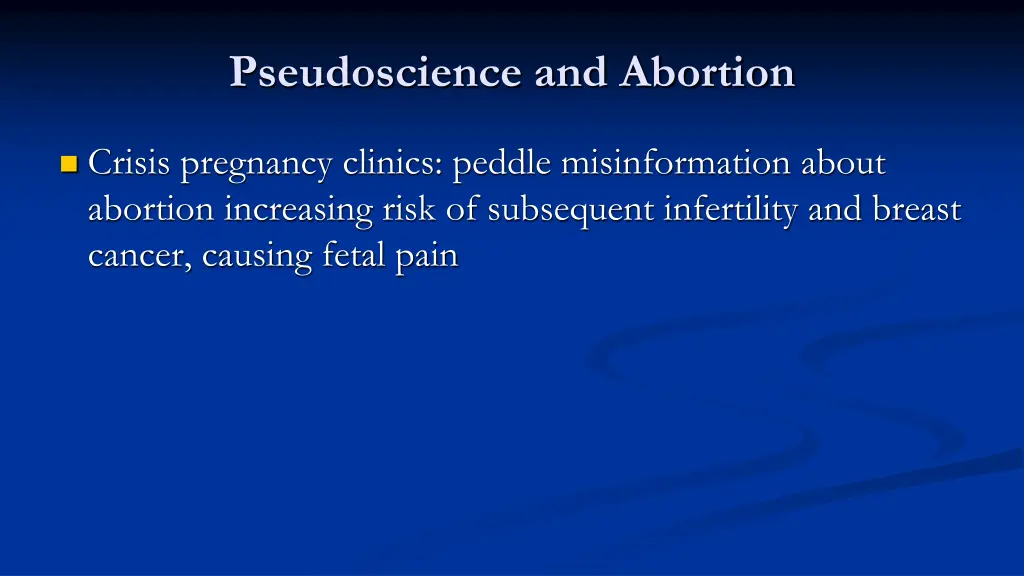 Pseudoscience and Abortion

Crisis pregnancy clinics: peddle misinformation about abortion increasing risk of subsequent infertility and breast cancer, causing fetal pain